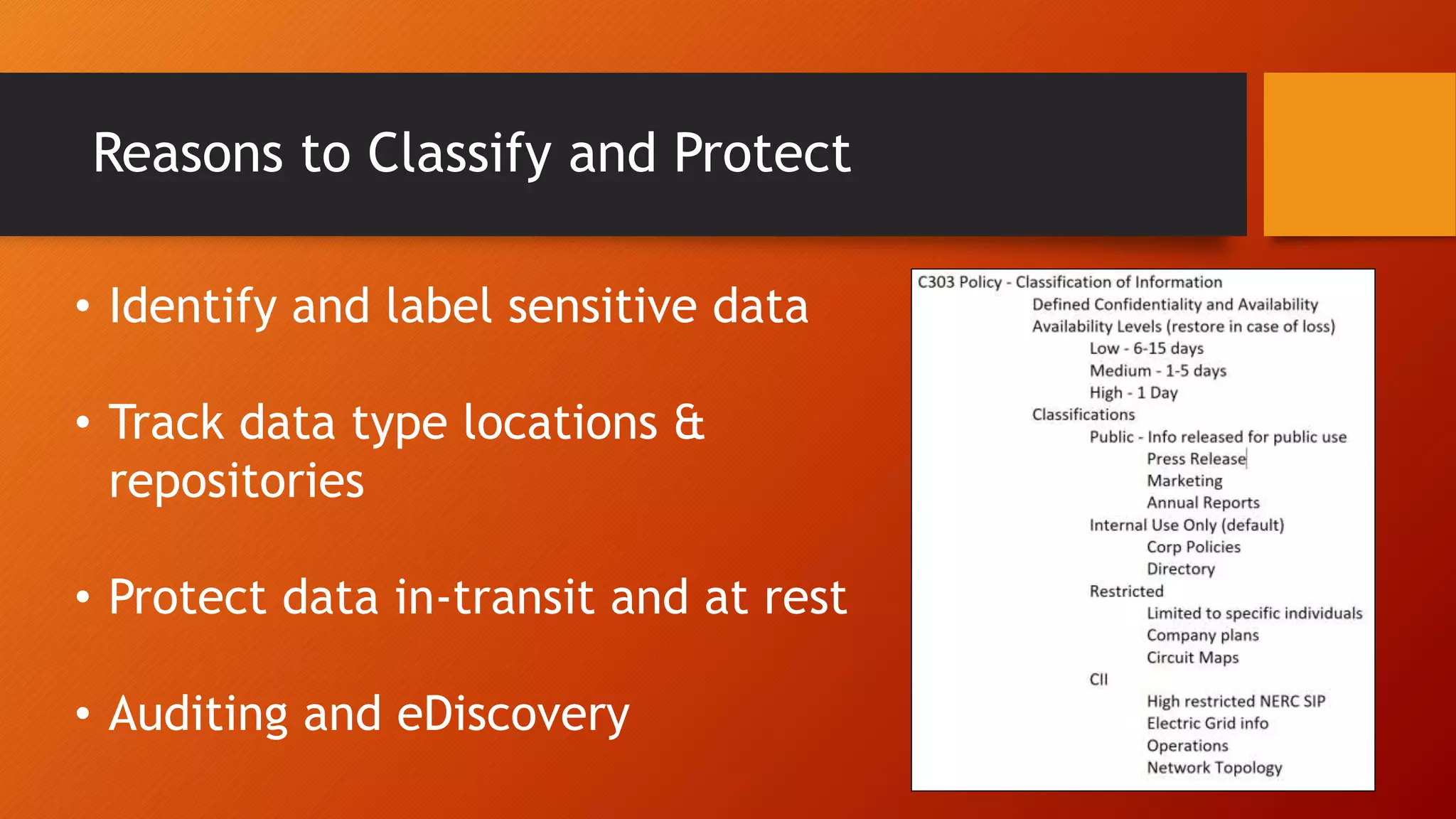 Reasons to Classify and Protect

• Identify and label sensitive data

• Track data type locations & repositories

• Protect data in-transit and at rest

• Auditing and eDiscovery

C303 Policy - Classification of Information
Defined Confidentiality and Availability
Availability Levels (restore in case of loss)
Low - 6-15 days
Medium - 1-5 days
High - 1 Day
Classifications
Public - Info released for public use
Press Release
Marketing
Annual Reports
Internal Use Only (default)
Corp Policies
Directory
Restricted
Limited to specific individuals
Company plans
Circuit Maps
CII
High restricted NERC SIP
Electric Grid info
Operations
Network Topology